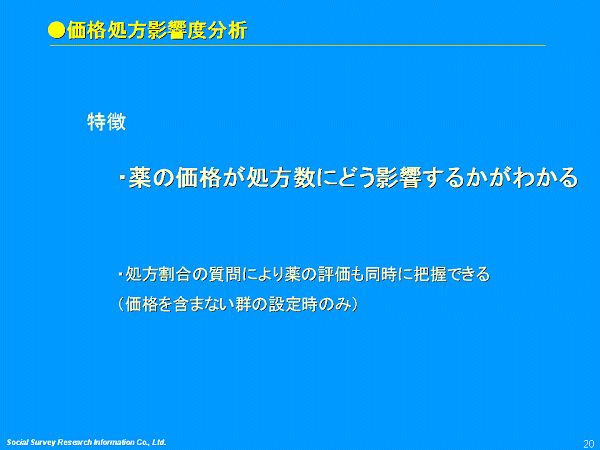 ●価格処方影響度分析

特徴

・薬の価格が処方数にどう影響するかがわかる

・処方割合の質問により薬の評価も同時に把握できる
（価格を含まない群の設定時のみ）

Social Survey Research Information Co., Ltd.

20